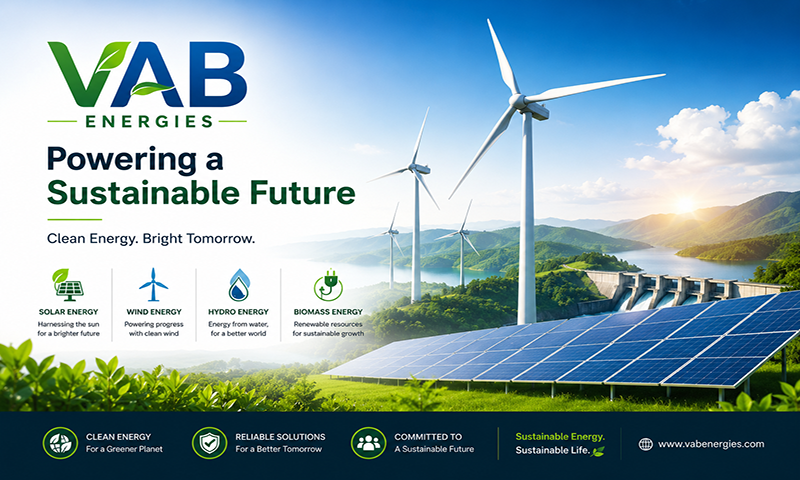 VAB
ENERGIES

Powering a Sustainable Future

Clean Energy. Bright Tomorrow.

SOLAR ENERGY
Harnessing the sun for a brighter future

WIND ENERGY
Powering progress with clean wind

HYDRO ENERGY
Energy from water, for a better world

BIOMASS ENERGY
Renewable resources for sustainable growth

CLEAN ENERGY
For a Greener Planet

RELIABLE SOLUTIONS
For a Better Tomorrow

COMMITTED TO
A Sustainable Future

Sustainable Energy.
Sustainable Life.

www.vabenergies.com